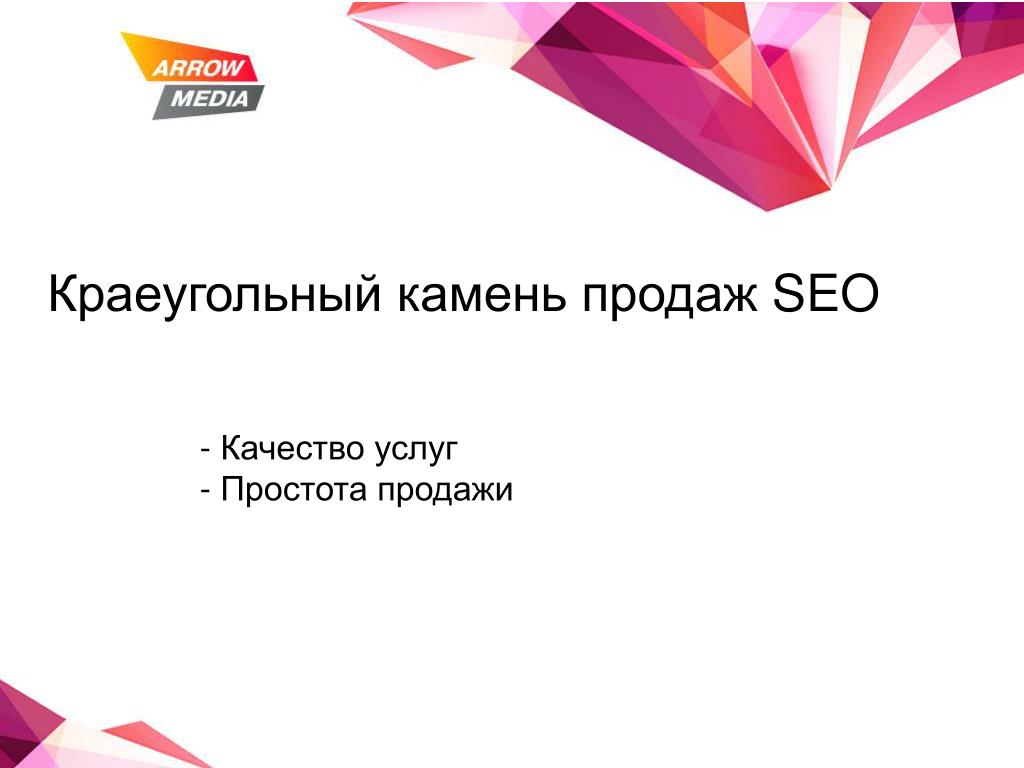 ARROW MEDIA

Краеугольный камень продаж SEO

- Качество услуг
- Простота продажи